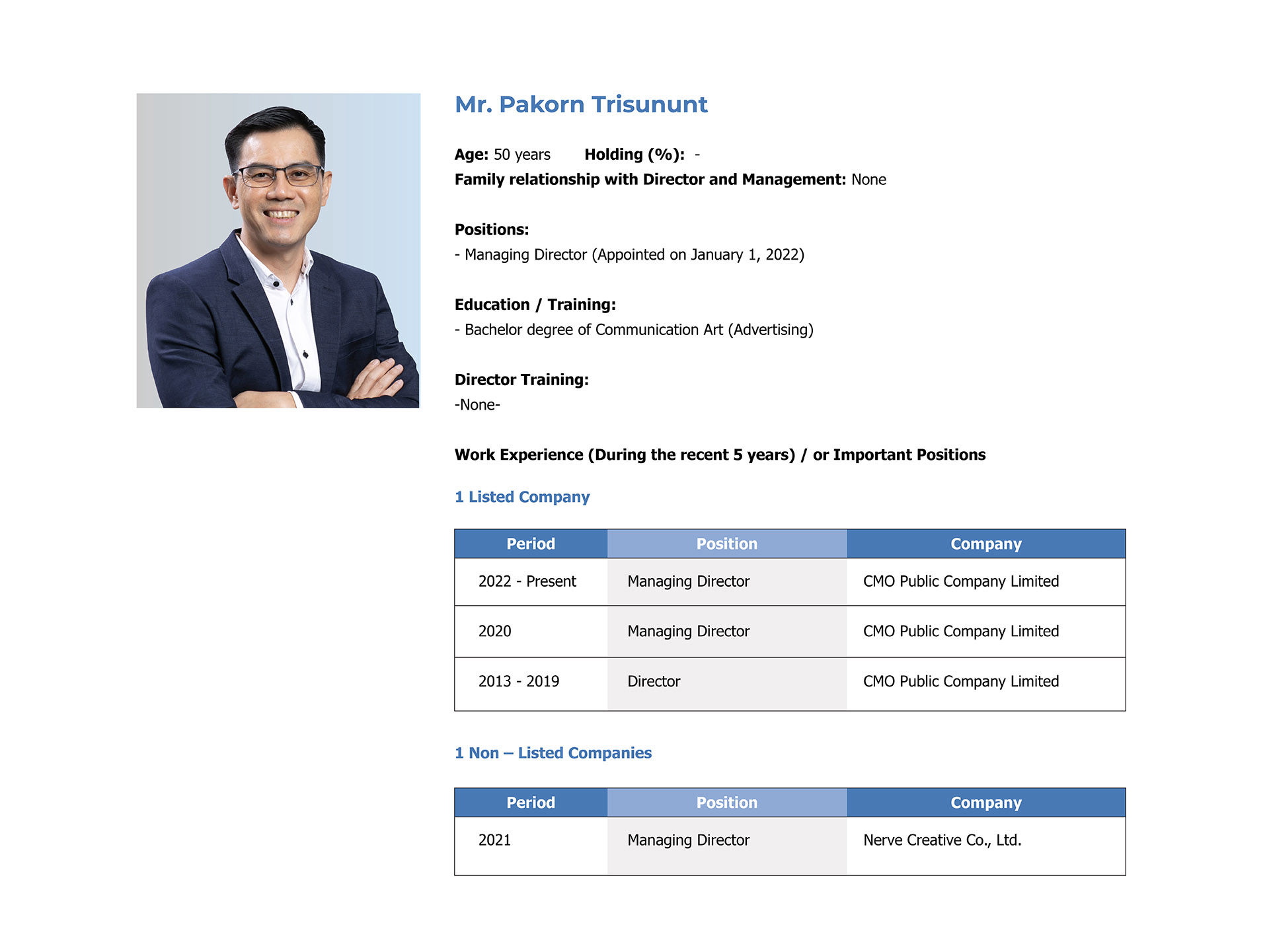 Mr. Pakorn Trisununt

Age: 50 years Holding (%): -
Family relationship with Director and Management: None

Positions:
- Managing Director (Appointed on January 1, 2022)

Education / Training:
- Bachelor degree of Communication Art (Advertising)

Director Training:
-None-

Work Experience (During the recent 5 years) / or Important Positions

1 Listed Company

| Period | Position | Company |
|---|---|---|
| 2022 - Present | Managing Director | CMO Public Company Limited |
| 2020 | Managing Director | CMO Public Company Limited |
| 2013 - 2019 | Director | CMO Public Company Limited |

1 Non – Listed Companies

| Period | Position | Company |
|---|---|---|
| 2021 | Managing Director | Nerve Creative Co., Ltd. |